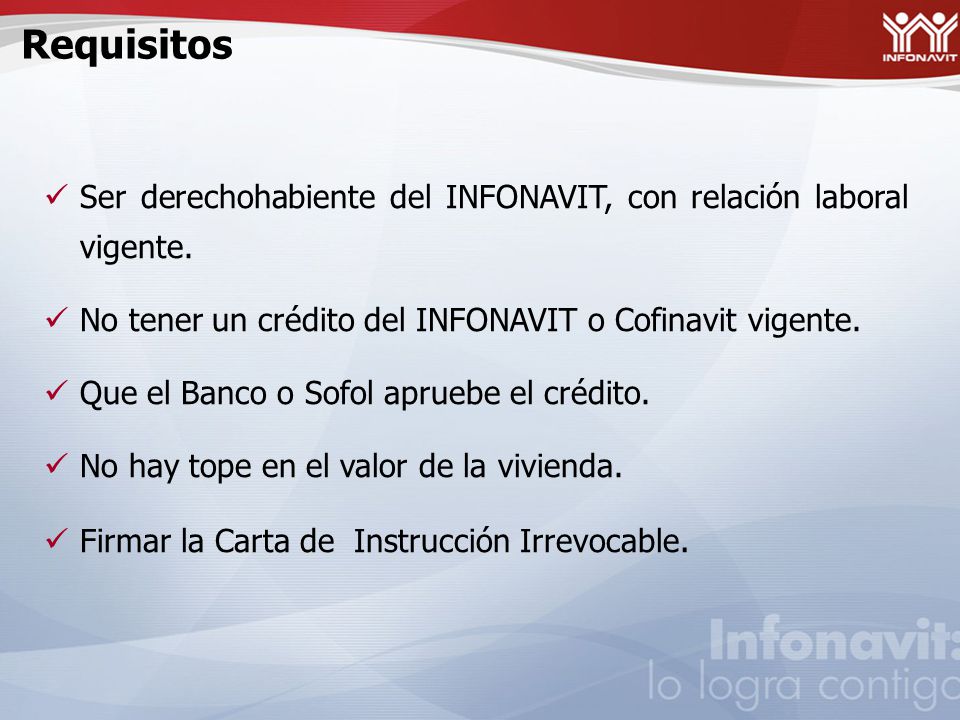 Requisitos

INFONAVIT

✓ Ser derechohabiente del INFONAVIT, con relación laboral vigente.

✓ No tener un crédito del INFONAVIT o Cofinavit vigente.

✓ Que el Banco o Sofol apruebe el crédito.

✓ No hay tope en el valor de la vivienda.

✓ Firmar la Carta de Instrucción Irrevocable.

Infonavit:
lo logra contigo